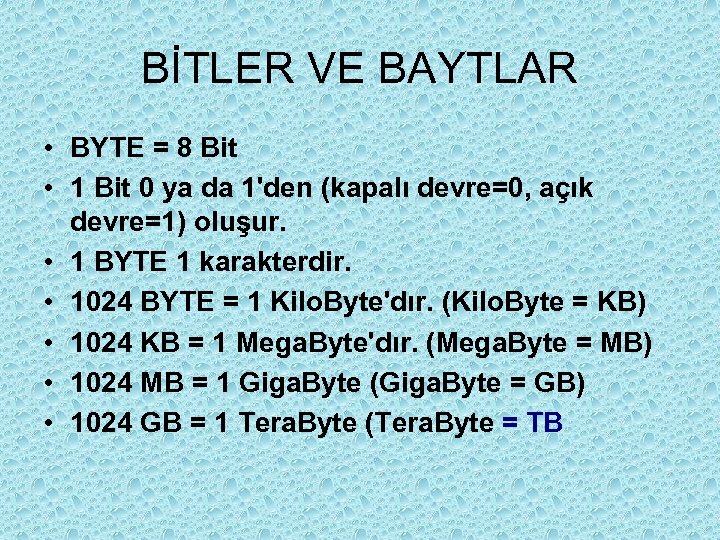 BİTLER VE BAYTLAR

• BYTE = 8 Bit
• 1 Bit 0 ya da 1'den (kapalı devre=0, açık devre=1) oluşur.
• 1 BYTE 1 karakterdir.
• 1024 BYTE = 1 KiloByte'dır. (KiloByte = KB)
• 1024 KB = 1 MegaByte'dır. (MegaByte = MB)
• 1024 MB = 1 GigaByte (GigaByte = GB)
• 1024 GB = 1 TeraByte (TeraByte = TB